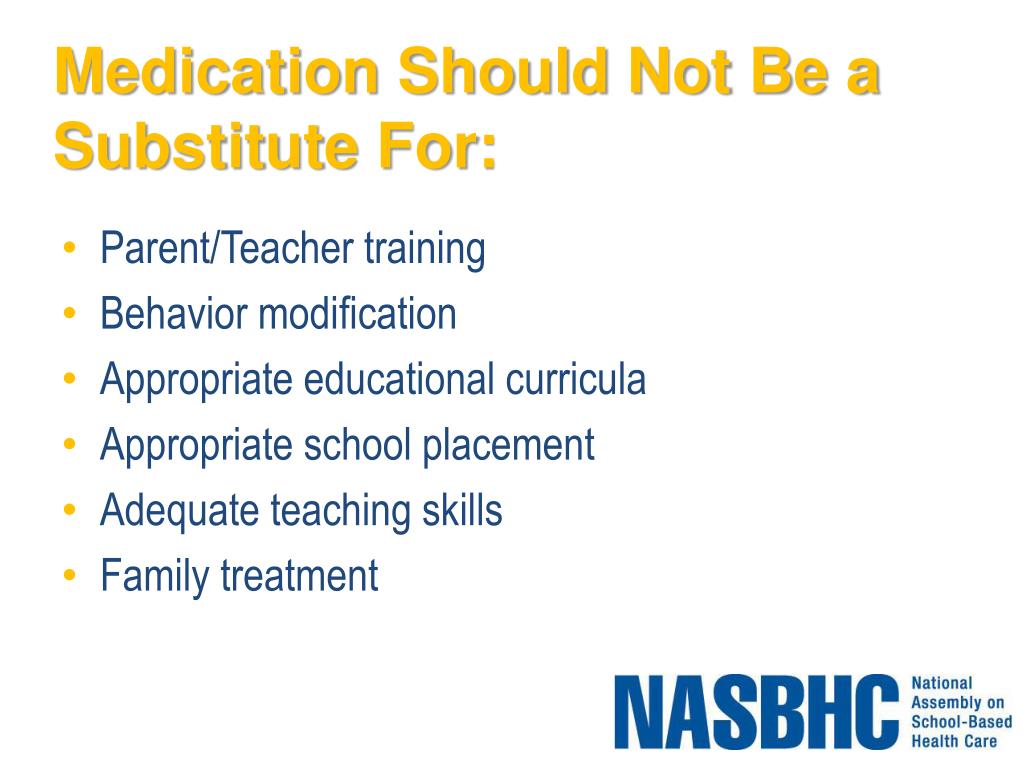 Medication Should Not Be a Substitute For:

• Parent/Teacher training
• Behavior modification
• Appropriate educational curricula
• Appropriate school placement
• Adequate teaching skills
• Family treatment

NASBHC National Assembly on School-Based Health Care